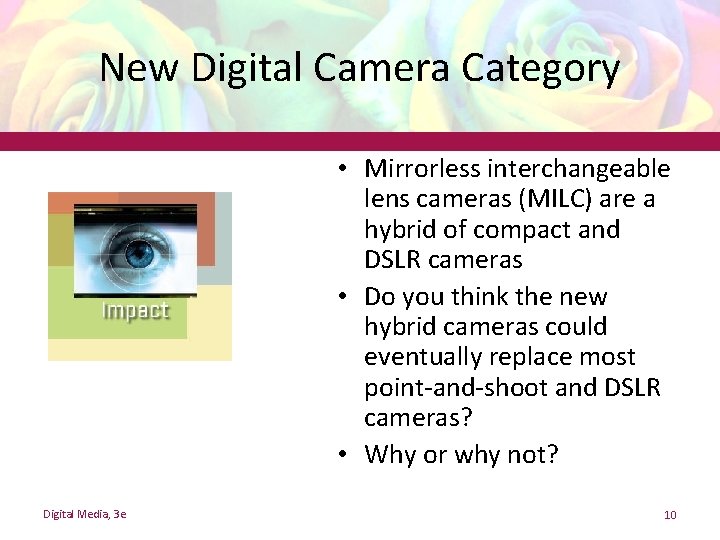 New Digital Camera Category

Impact

• Mirrorless interchangeable lens cameras (MILC) are a hybrid of compact and DSLR cameras
• Do you think the new hybrid cameras could eventually replace most point-and-shoot and DSLR cameras?
• Why or why not?

Digital Media, 3e

10